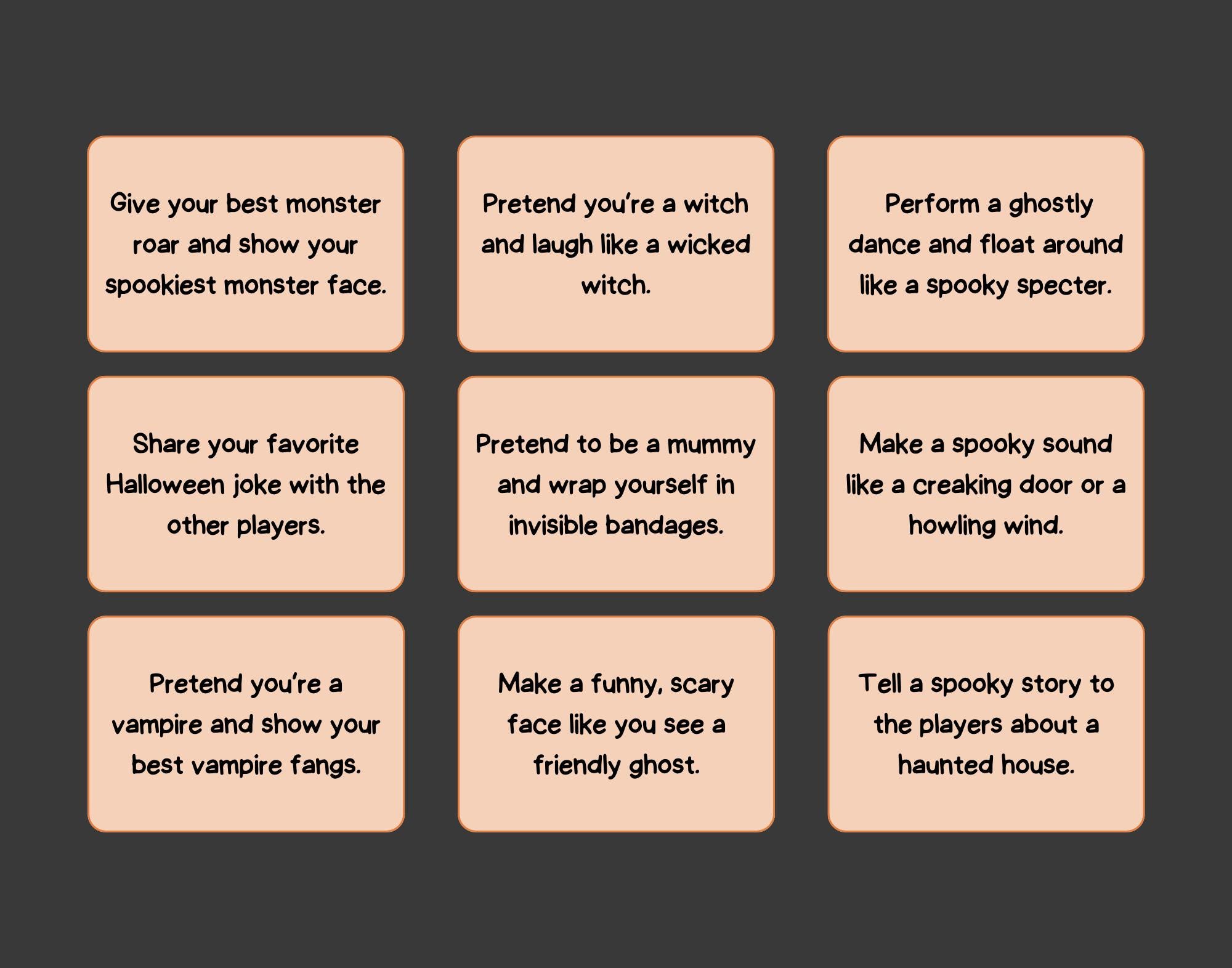 Give your best monster roar and show your spookiest monster face.

Pretend you're a witch and laugh like a wicked witch.

Perform a ghostly dance and float around like a spooky specter.

Share your favorite Halloween joke with the other players.

Pretend to be a mummy and wrap yourself in invisible bandages.

Make a spooky sound like a creaking door or a howling wind.

Pretend you're a vampire and show your best vampire fangs.

Make a funny, scary face like you see a friendly ghost.

Tell a spooky story to the players about a haunted house.